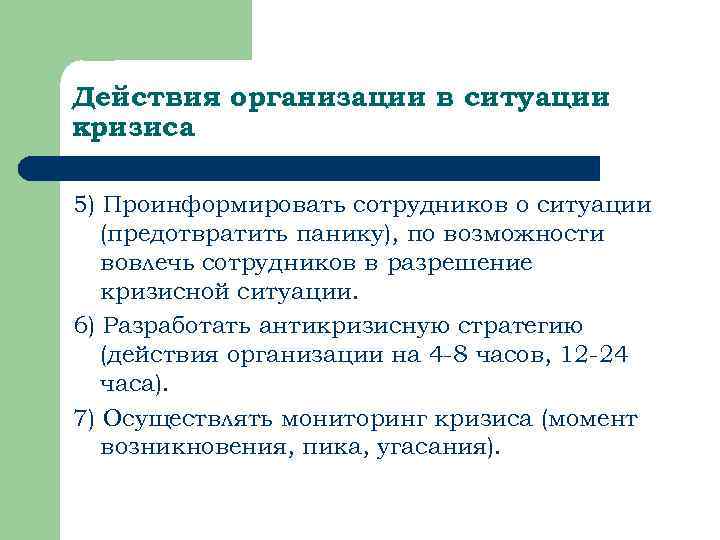 Действия организации в ситуации кризиса

5) Проинформировать сотрудников о ситуации (предотвратить панику), по возможности вовлечь сотрудников в разрешение кризисной ситуации.

6) Разработать антикризисную стратегию (действия организации на 4-8 часов, 12-24 часа).

7) Осуществлять мониторинг кризиса (момент возникновения, пика, угасания).